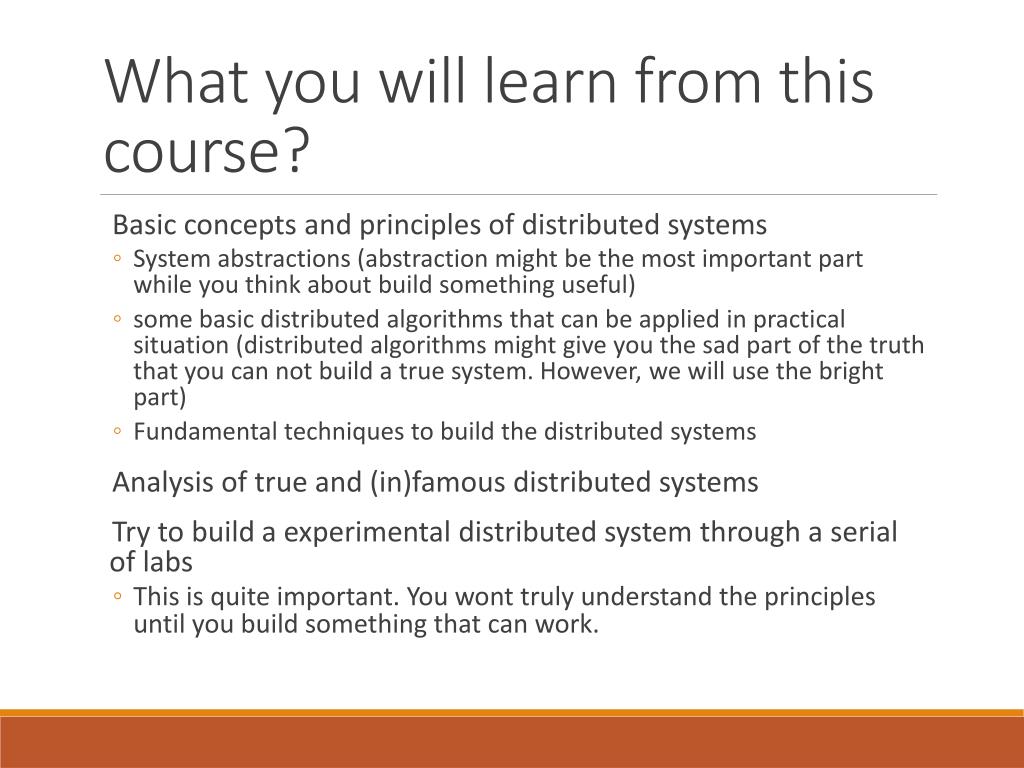 What you will learn from this course?

Basic concepts and principles of distributed systems

◦ System abstractions (abstraction might be the most important part while you think about build something useful)

◦ some basic distributed algorithms that can be applied in practical situation (distributed algorithms might give you the sad part of the truth that you can not build a true system. However, we will use the bright part)

◦ Fundamental techniques to build the distributed systems

Analysis of true and (in)famous distributed systems

Try to build a experimental distributed system through a serial of labs

◦ This is quite important. You wont truly understand the principles until you build something that can work.